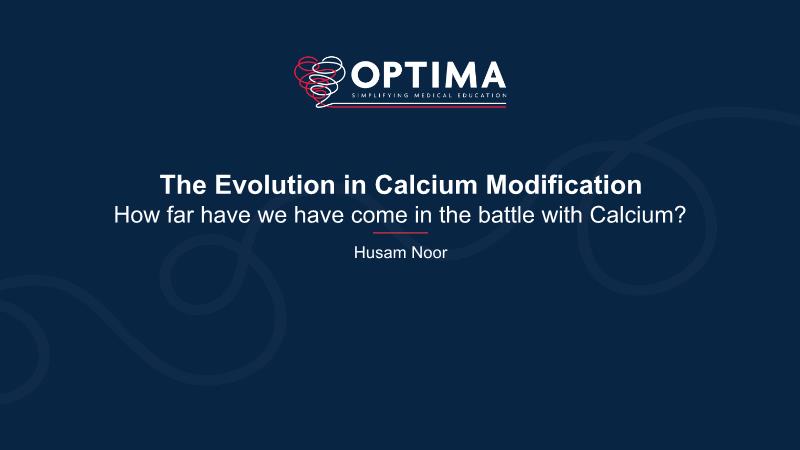 OPTIMA
SIMPLIFYING MEDICAL EDUCATION

The Evolution in Calcium Modification
How far have we have come in the battle with Calcium?

Husam Noor